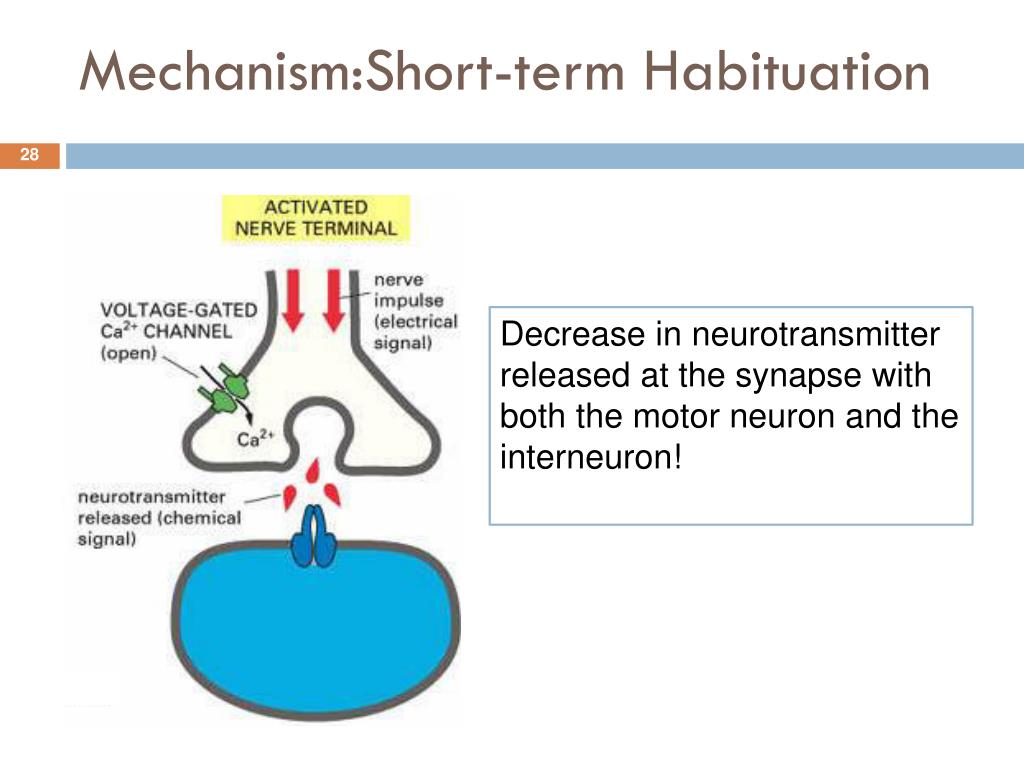 Mechanism:Short-term Habituation

28

ACTIVATED NERVE TERMINAL

VOLTAGE-GATED $Ca^{2+}$ CHANNEL (open)

nerve impulse (electrical signal)

$Ca^{2+}$

neurotransmitter released (chemical signal)

Decrease in neurotransmitter released at the synapse with both the motor neuron and the interneuron!